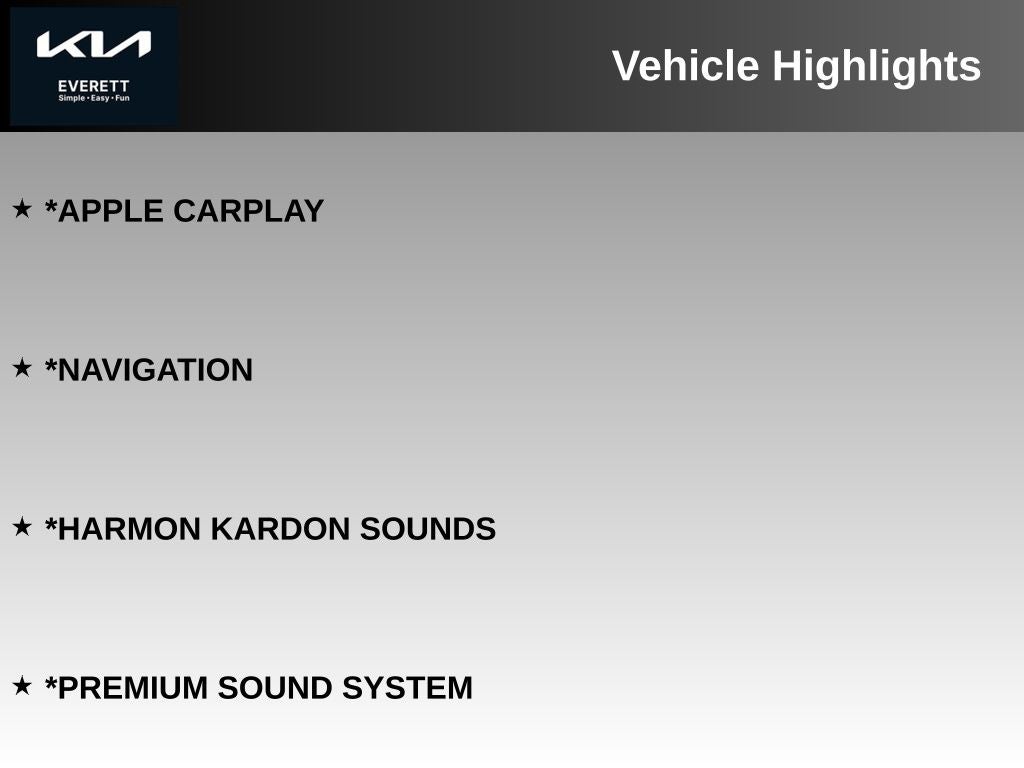 KIA
EVERETT
Simple • Easy • Fun

Vehicle Highlights

★ *APPLE CARPLAY

★ *NAVIGATION

★ *HARMON KARDON SOUNDS

★ *PREMIUM SOUND SYSTEM